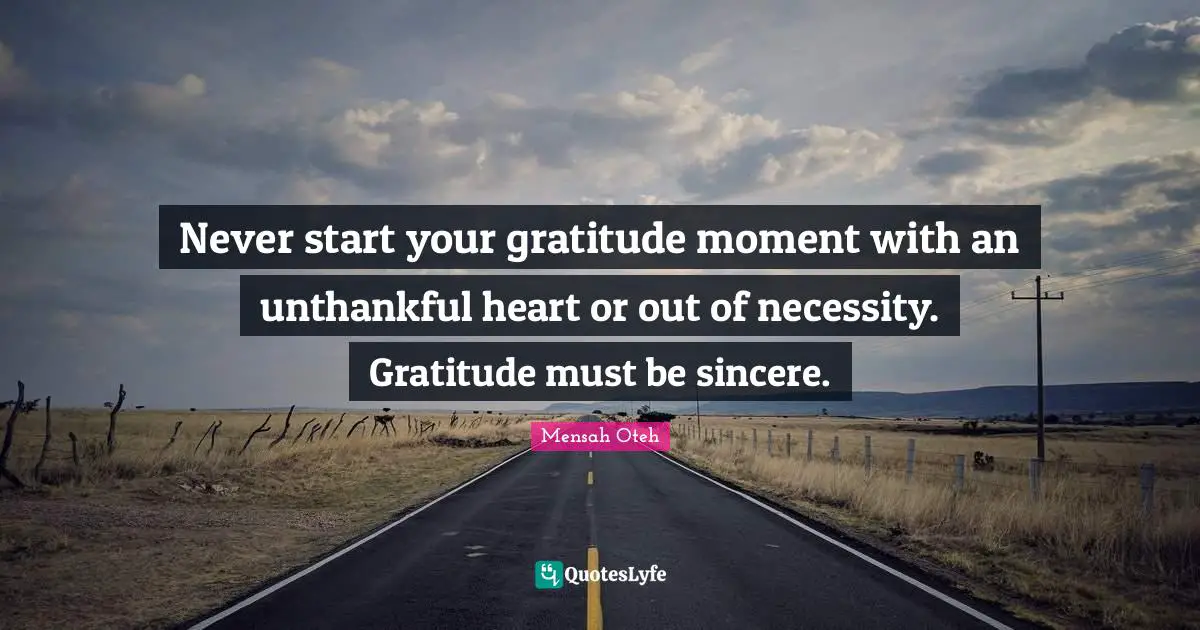 Never start your gratitude moment with an unthankful heart or out of necessity. Gratitude must be sincere.

Mensah Oteh

QuotesLyfe